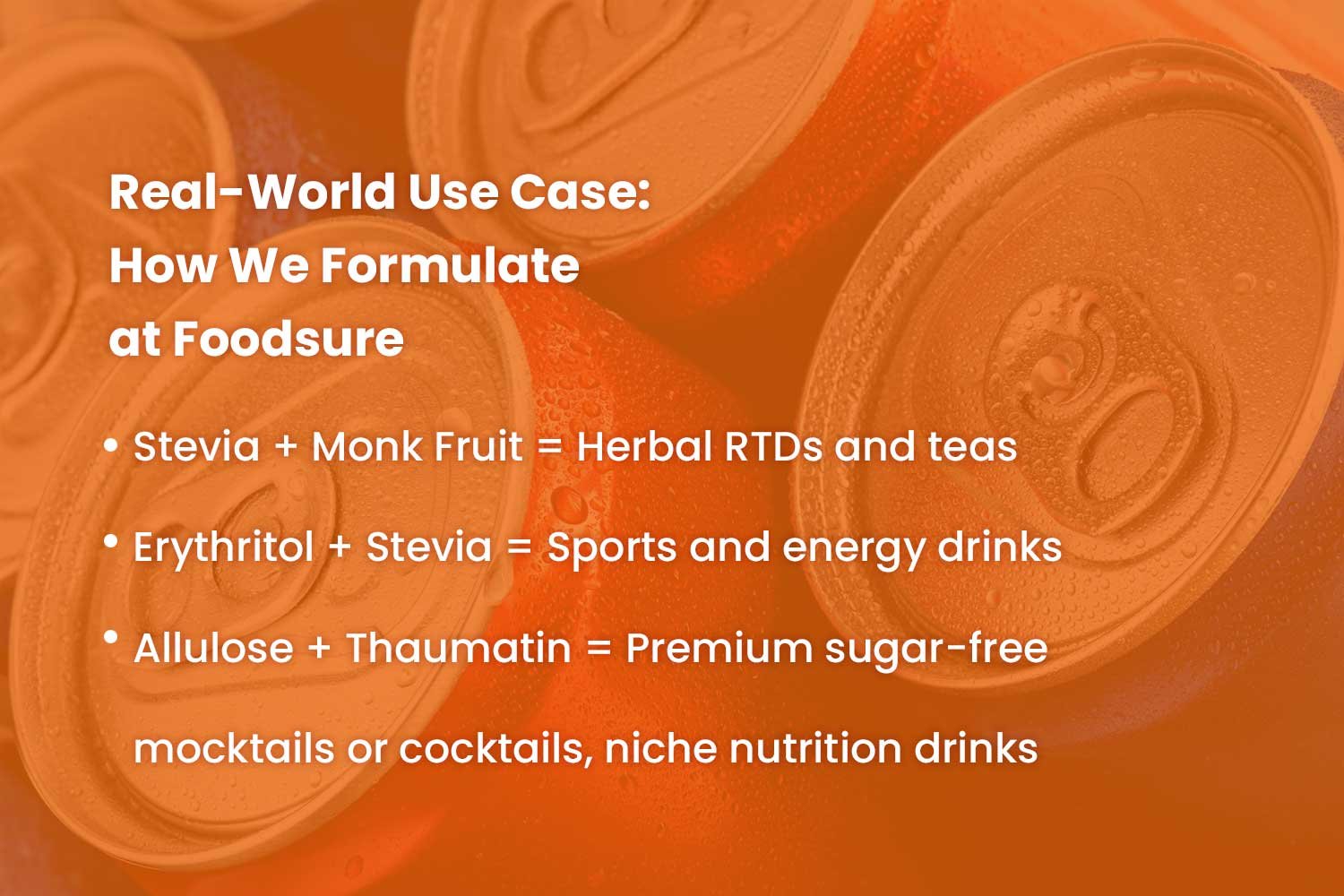 Real-World Use Case:
How We Formulate
at Foodsure

• Stevia + Monk Fruit = Herbal RTDs and teas

• Erythritol + Stevia = Sports and energy drinks

• Allulose + Thaumatin = Premium sugar-free mocktails or cocktails, niche nutrition drinks